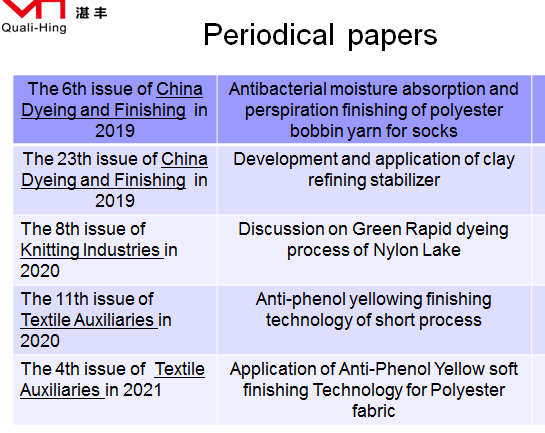 湛丰
Quali-Hing

Periodical papers

| The 6th issue of China Dyeing and Finishing in 2019 | Antibacterial moisture absorption and perspiration finishing of polyester bobbin yarn for socks |
|---|---|
| The 23th issue of China Dyeing and Finishing in 2019 | Development and application of clay refining stabilizer |
| The 8th issue of Knitting Industries in 2020 | Discussion on Green Rapid dyeing process of Nylon Lake |
| The 11th issue of Textile Auxiliaries in 2020 | Anti-phenol yellowing finishing technology of short process |
| The 4th issue of Textile Auxiliaries in 2021 | Application of Anti-Phenol Yellow soft finishing Technology for Polyester fabric |